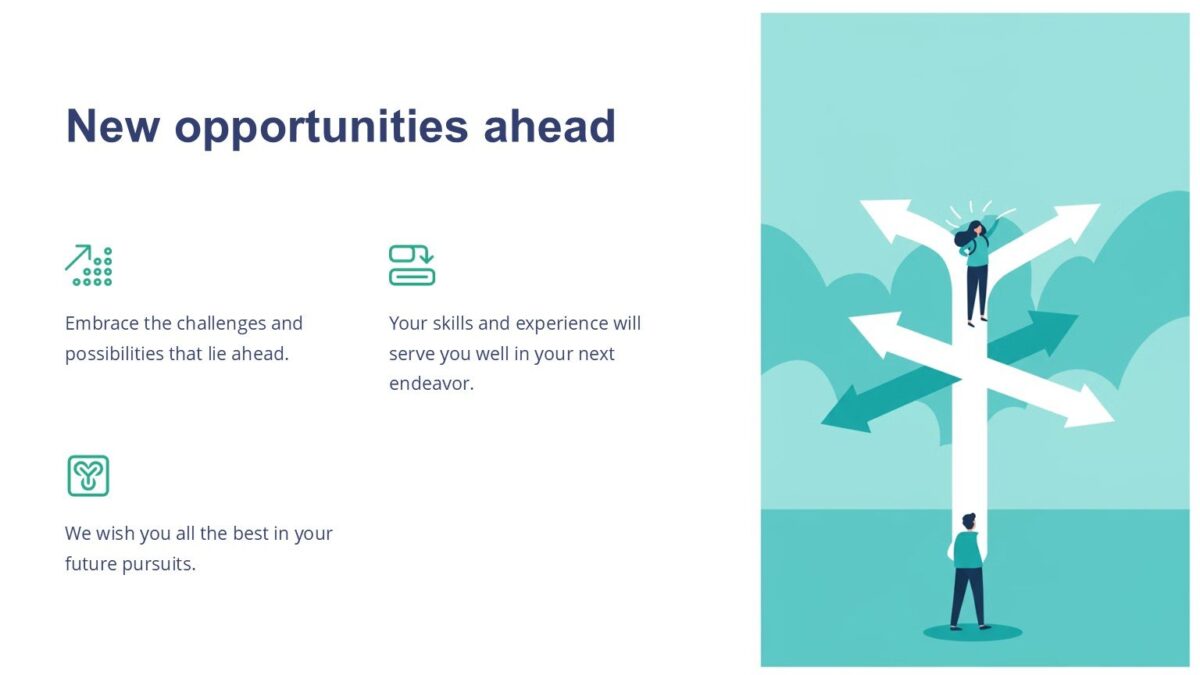 New opportunities ahead

Embrace the challenges and possibilities that lie ahead.

Your skills and experience will serve you well in your next endeavor.

We wish you all the best in your future pursuits.